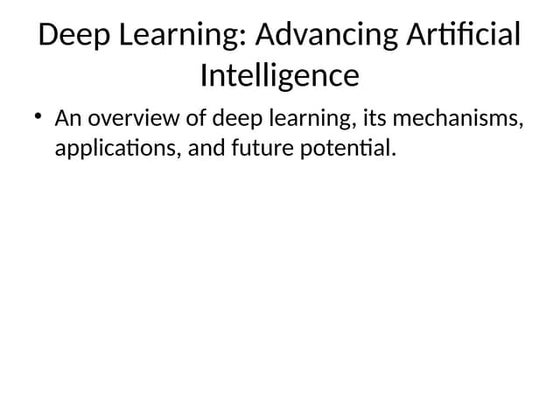 Deep Learning: Advancing Artificial Intelligence

• An overview of deep learning, its mechanisms, applications, and future potential.